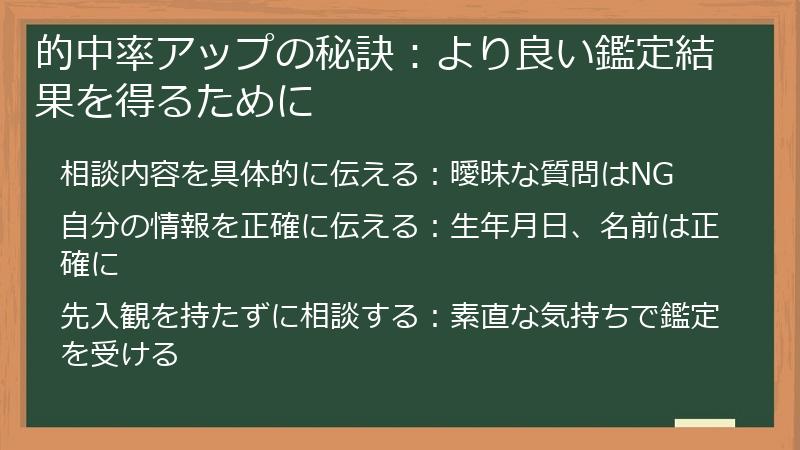 的中率アップの秘訣：より良い鑑定結果を得るために

相談内容を具体的に伝える：曖昧な質問はNG

自分の情報を正確に伝える：生年月日、名前は正確に

先入観を持たずに相談する：素直な気持ちで鑑定を受ける